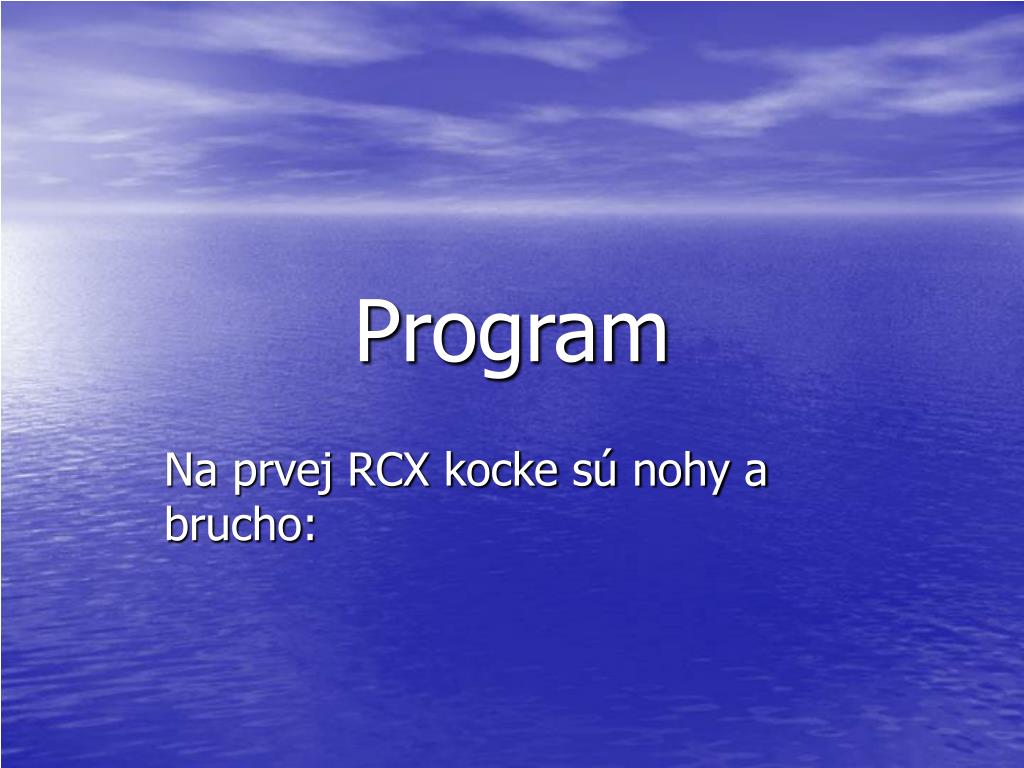 Program

Na prvej RCX kocke sú nohy a brucho: